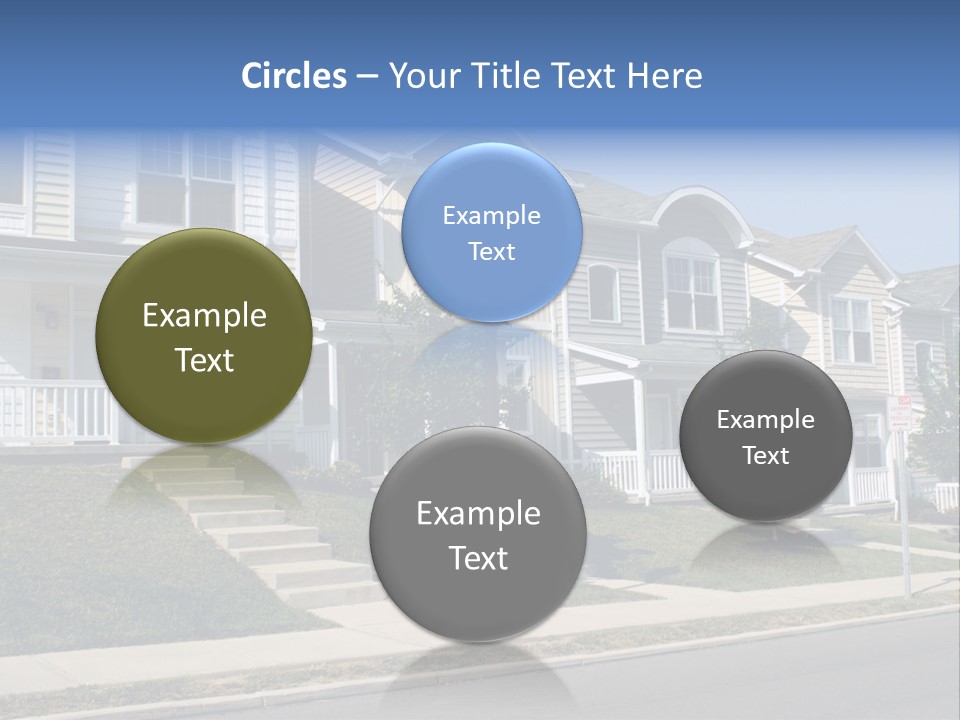 Circles – Your Title Text Here

Example Text

Example Text

Example Text

Example Text